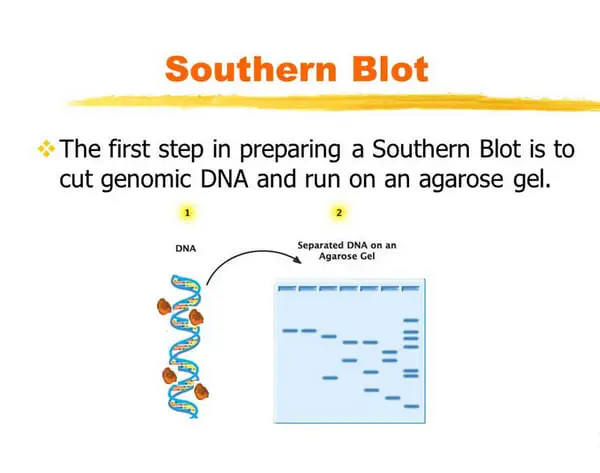 Southern Blot

The first step in preparing a Southern Blot is to cut genomic DNA and run on an agarose gel.

1

2

DNA

Separated DNA on an Agarose Gel